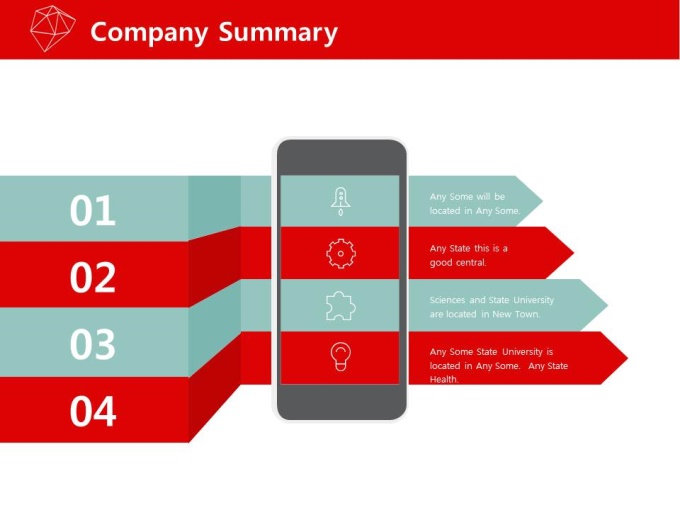 Company Summary

01

02

03

04

Any Some will be located in Any Some.

Any State this is a good central.

Sciences and State University are located in New Town.

Any Some State University is located in Any Some. Any State Health.